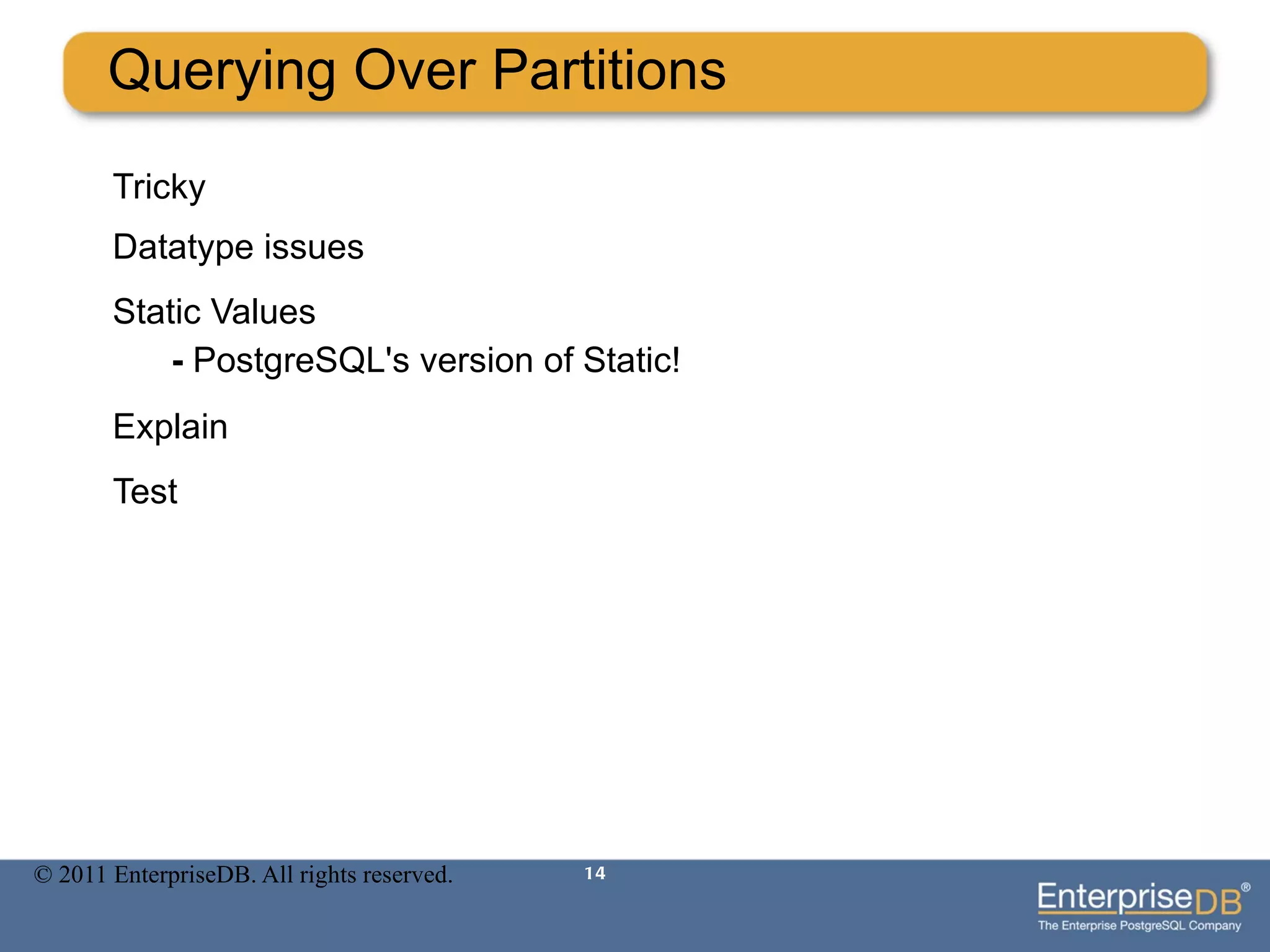 Querying Over Partitions

Tricky

Datatype issues

Static Values

- PostgreSQL's version of Static!

Explain

Test

© 2011 EnterpriseDB. All rights reserved.

14

EnterpriseDB®
The Enterprise PostgreSQL Company